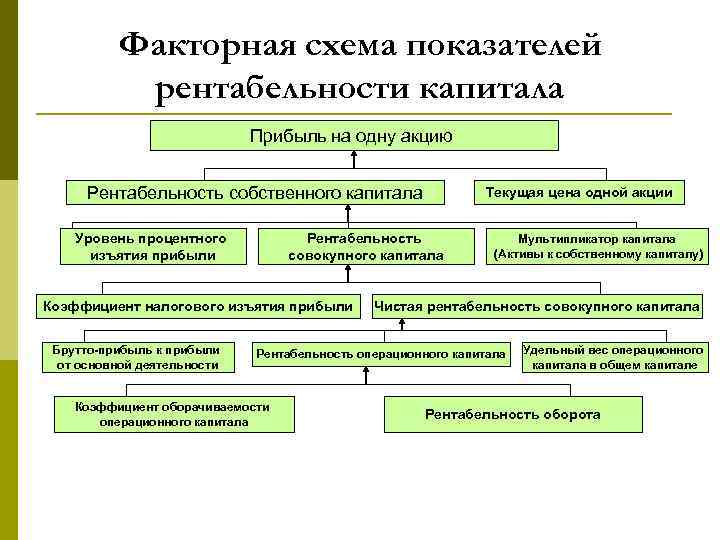 Факторная схема показателей рентабельности капитала

Прибыль на одну акцию

Рентабельность собственного капитала

Текущая цена одной акции

Уровень процентного изъятия прибыли

Рентабельность совокупного капитала

Мультипликатор капитала (Активы к собственному капиталу)

Коэффициент налогового изъятия прибыли

Чистая рентабельность совокупного капитала

Брутто-прибыль к прибыли от основной деятельности

Рентабельность операционного капитала

Удельный вес операционного капитала в общем капитале

Коэффициент оборачиваемости операционного капитала

Рентабельность оборота